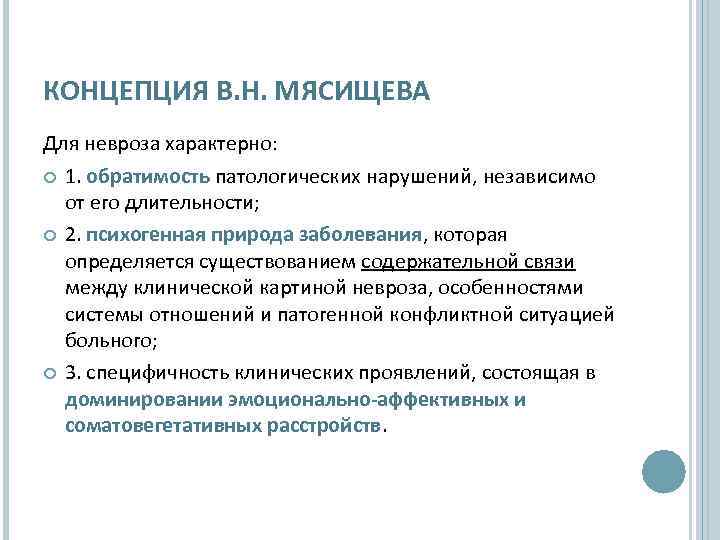 КОНЦЕПЦИЯ В.Н. МЯСИЩЕВА

Для невроза характерно:

1. обратимость патологических нарушений, независимо от его длительности;

2. психогенная природа заболевания, которая определяется существованием содержательной связи между клинической картиной невроза, особенностями системы отношений и патогенной конфликтной ситуацией больного;

3. специфичность клинических проявлений, состоящая в доминировании эмоционально-аффективных и соматовегетативных расстройств.